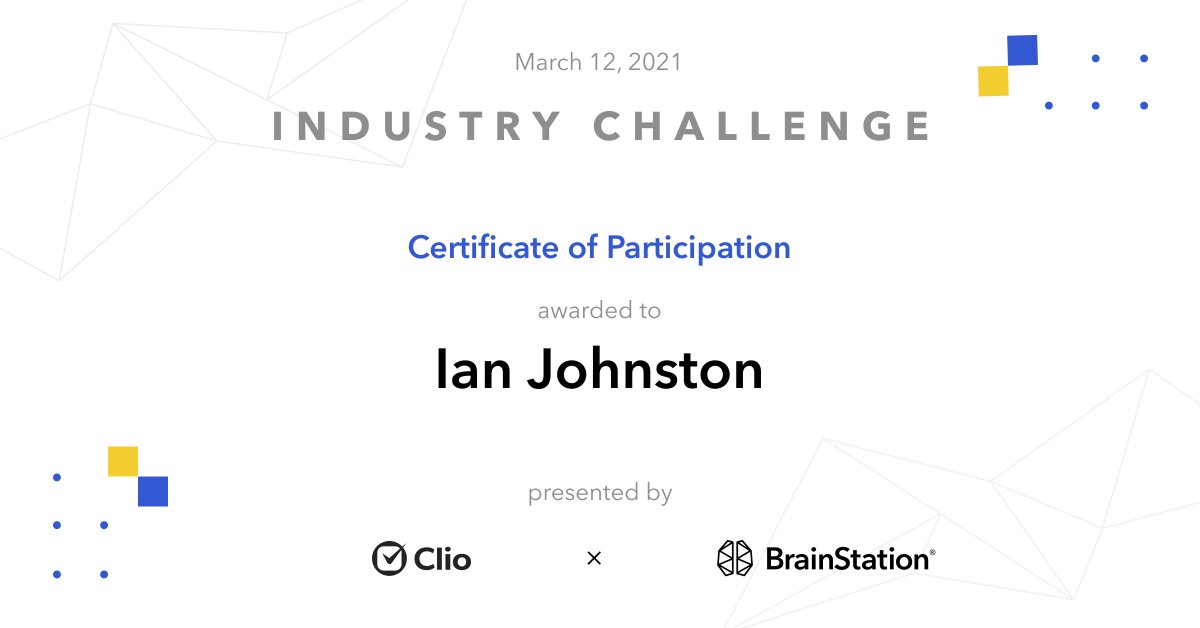 March 12, 2021

INDUSTRY CHALLENGE

Certificate of Participation

awarded to

Ian Johnston

presented by

Clio × BrainStation®